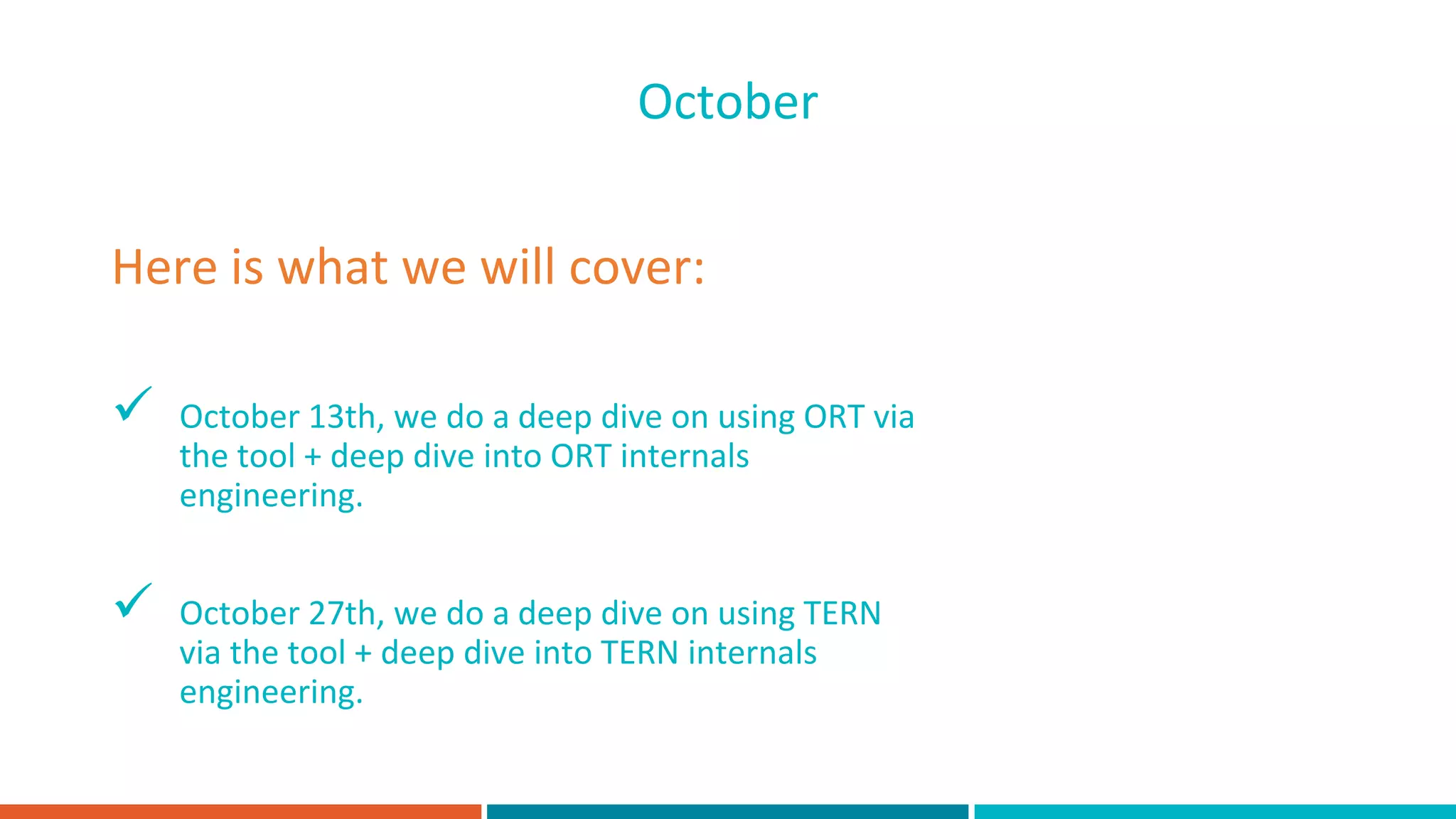 October

Here is what we will cover:

✓ October 13th, we do a deep dive on using ORT via the tool + deep dive into ORT internals engineering.

✓ October 27th, we do a deep dive on using TERN via the tool + deep dive into TERN internals engineering.